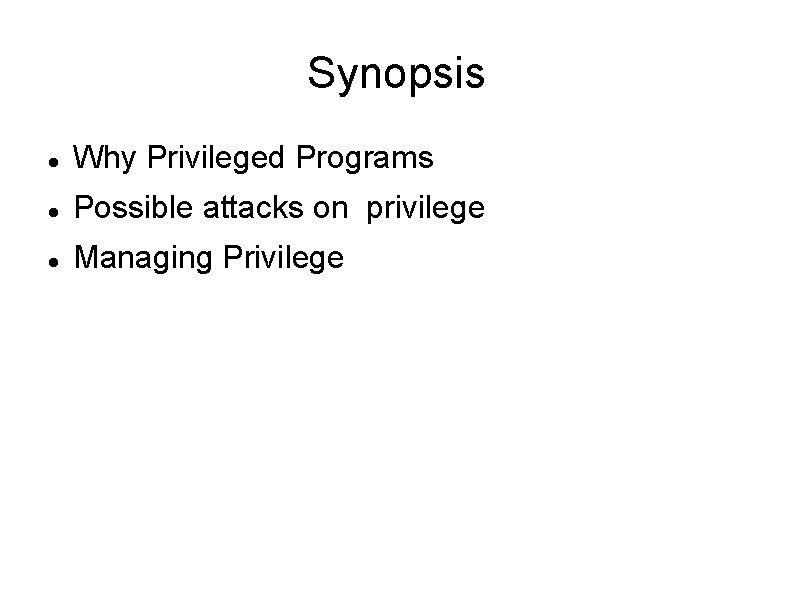 Synopsis

- Why Privileged Programs
- Possible attacks on privilege
- Managing Privilege